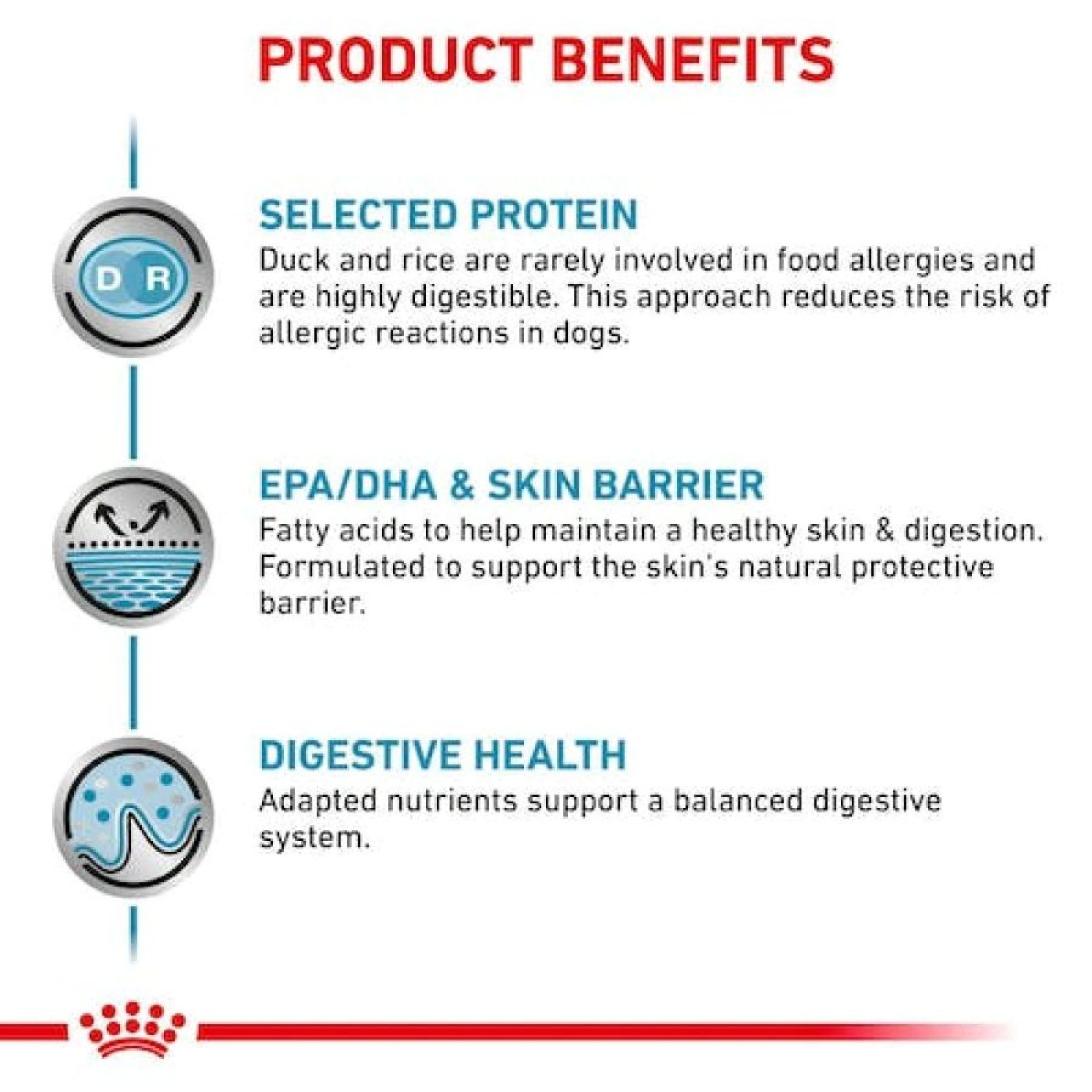 PRODUCT BENEFITS

D R

SELECTED PROTEIN
Duck and rice are rarely involved in food allergies and are highly digestible. This approach reduces the risk of allergic reactions in dogs.

EPA/DHA & SKIN BARRIER
Fatty acids to help maintain a healthy skin & digestion. Formulated to support the skin's natural protective barrier.

DIGESTIVE HEALTH
Adapted nutrients support a balanced digestive system.